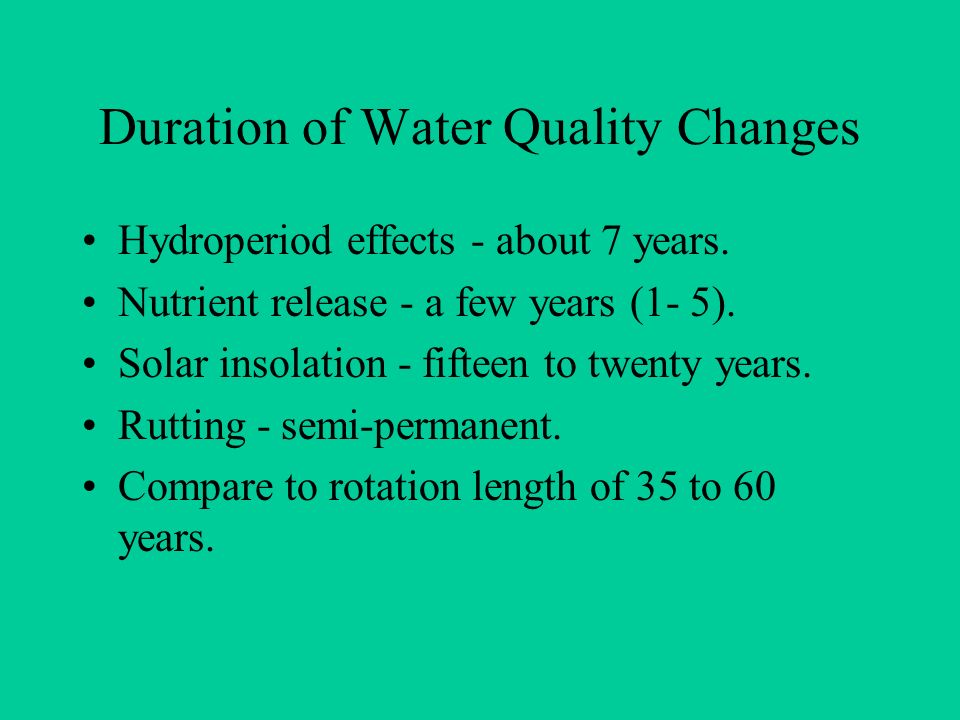 Duration of Water Quality Changes

• Hydroperiod effects - about 7 years.
• Nutrient release - a few years (1- 5).
• Solar insolation - fifteen to twenty years.
• Rutting - semi-permanent.
• Compare to rotation length of 35 to 60 years.